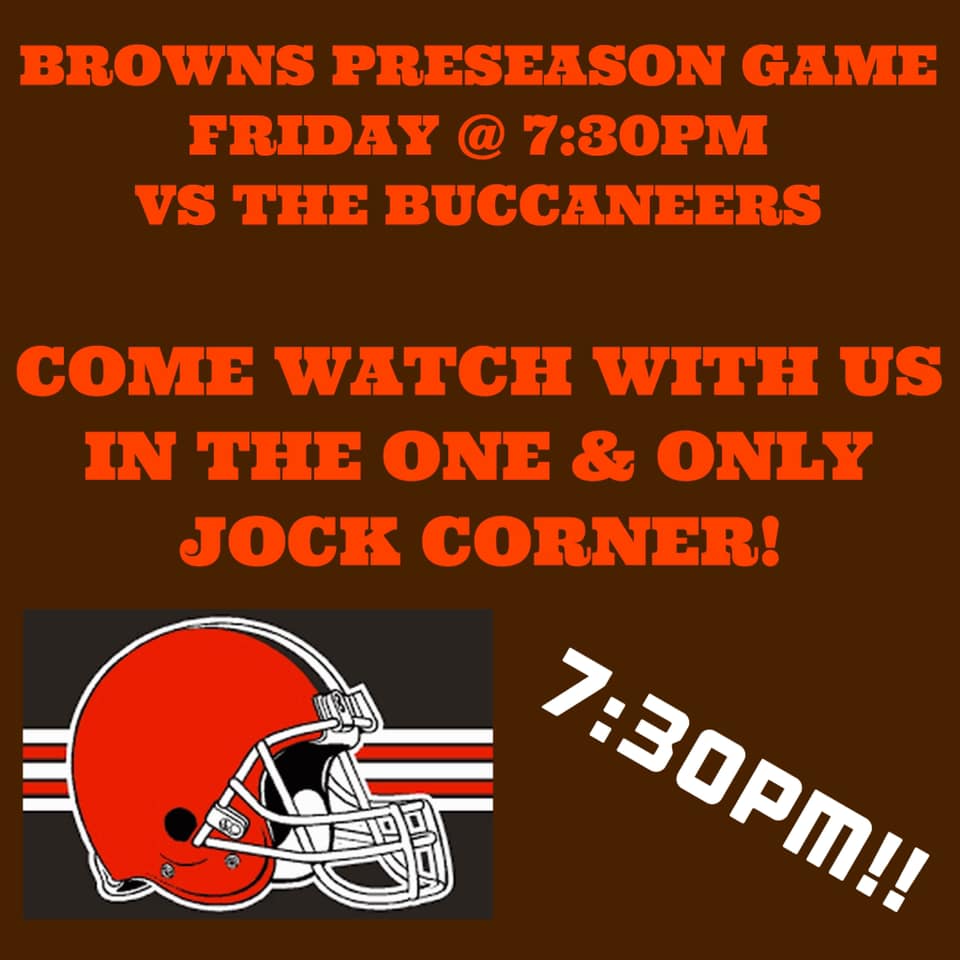 BROWNS PRESEASON GAME
FRIDAY @ 7:30PM
VS THE BUCCANEERS

COME WATCH WITH US
IN THE ONE & ONLY
JOCK CORNER!

7:30PM!!